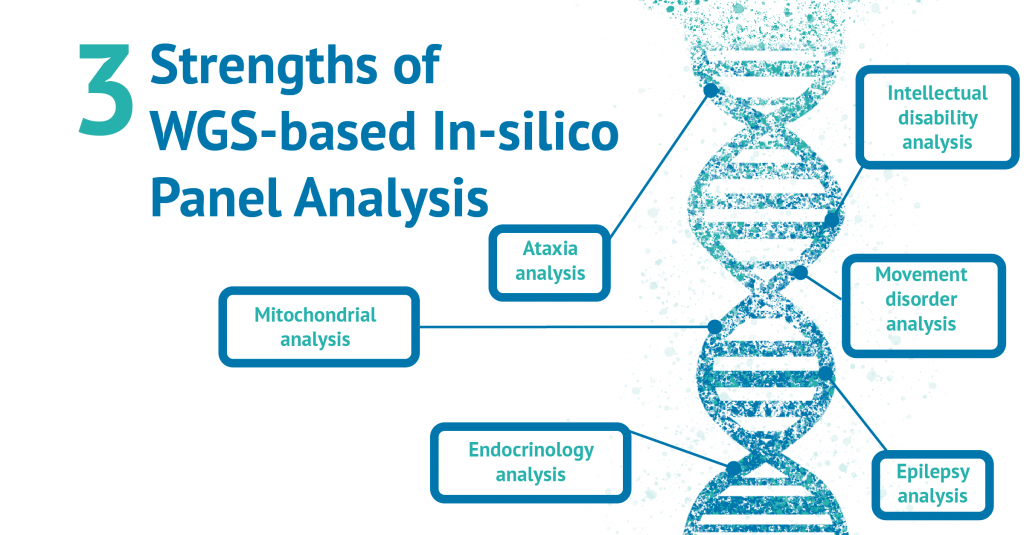 3 Strengths of WGS-based In-silico Panel Analysis

Intellectual disability analysis

Ataxia analysis

Movement disorder analysis

Mitochondrial analysis

Endocrinology analysis

Epilepsy analysis